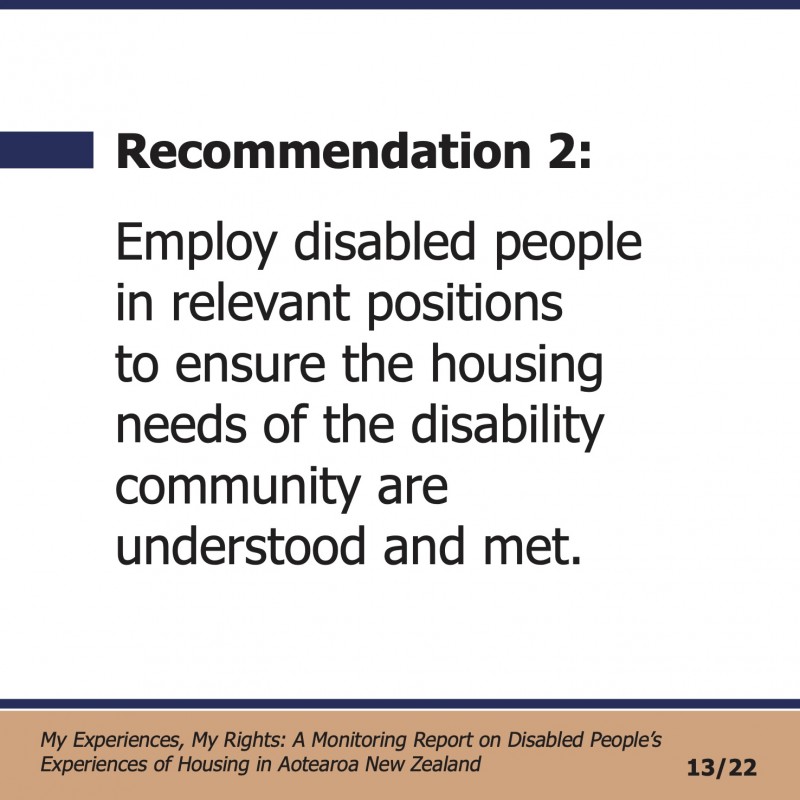 Recommendation 2:

Employ disabled people in relevant positions to ensure the housing needs of the disability community are understood and met.

My Experiences, My Rights: A Monitoring Report on Disabled People's Experiences of Housing in Aotearoa New Zealand

13/22